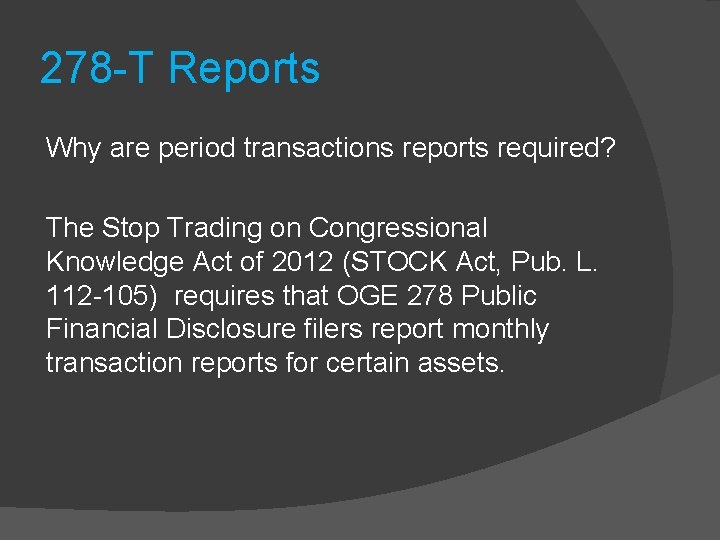 278-T Reports

Why are period transactions reports required?

The Stop Trading on Congressional Knowledge Act of 2012 (STOCK Act, Pub. L. 112-105) requires that OGE 278 Public Financial Disclosure filers report monthly transaction reports for certain assets.